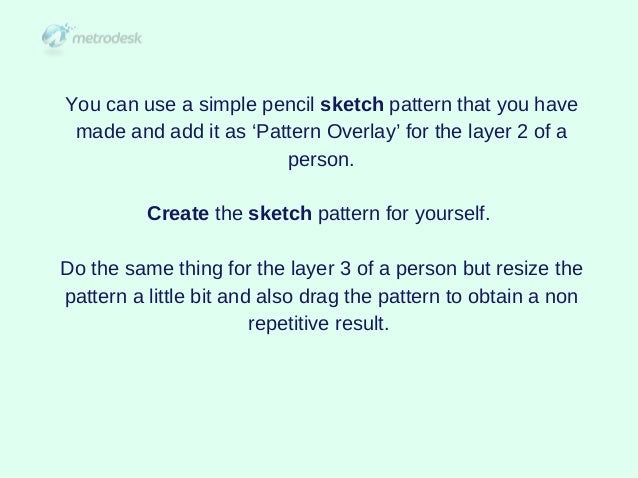 metrodesk

You can use a simple pencil sketch pattern that you have made and add it as ‘Pattern Overlay’ for the layer 2 of a person.

Create the sketch pattern for yourself.

Do the same thing for the layer 3 of a person but resize the pattern a little bit and also drag the pattern to obtain a non repetitive result.